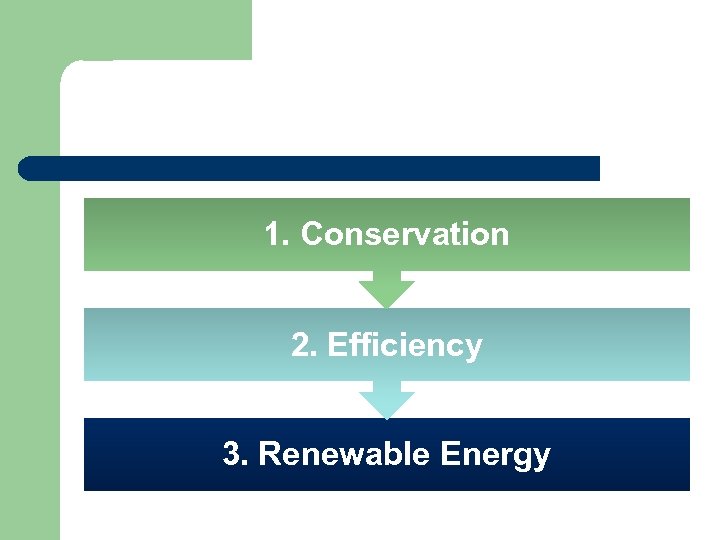 1. Conservation

2. Efficiency

3. Renewable Energy